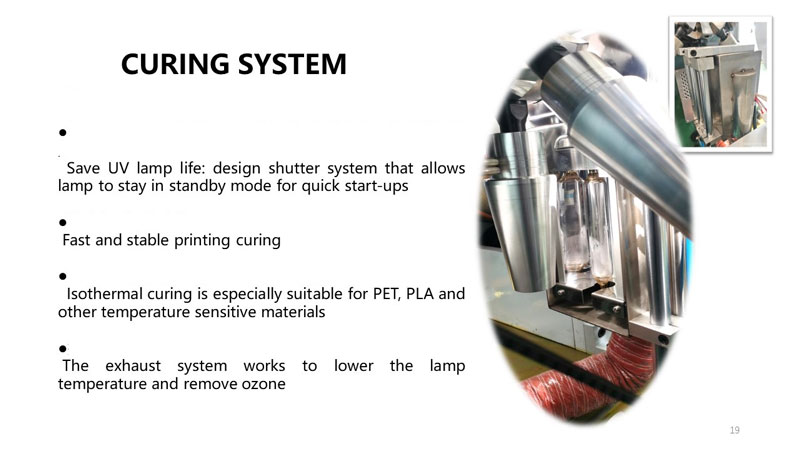 CURING SYSTEM

•
Save UV lamp life: design shutter system that allows lamp to stay in standby mode for quick start-ups

•
Fast and stable printing curing

•
Isothermal curing is especially suitable for PET, PLA and other temperature sensitive materials

•
The exhaust system works to lower the lamp temperature and remove ozone

19